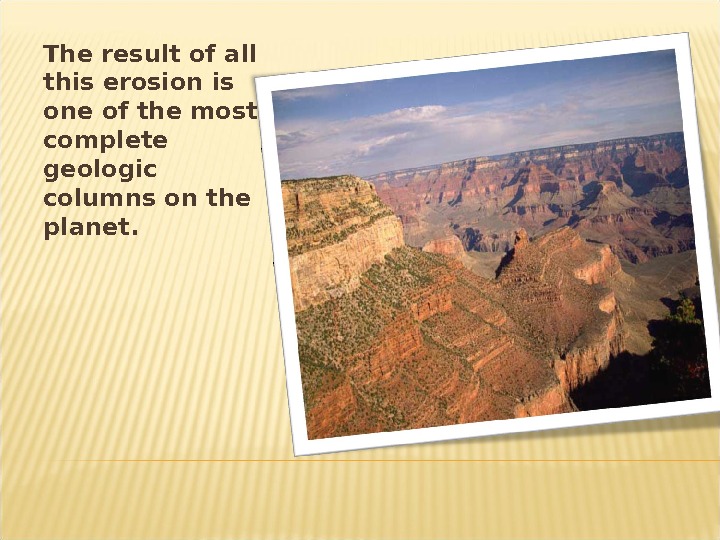 The result of all this erosion is one of the most complete geologic columns on the planet.